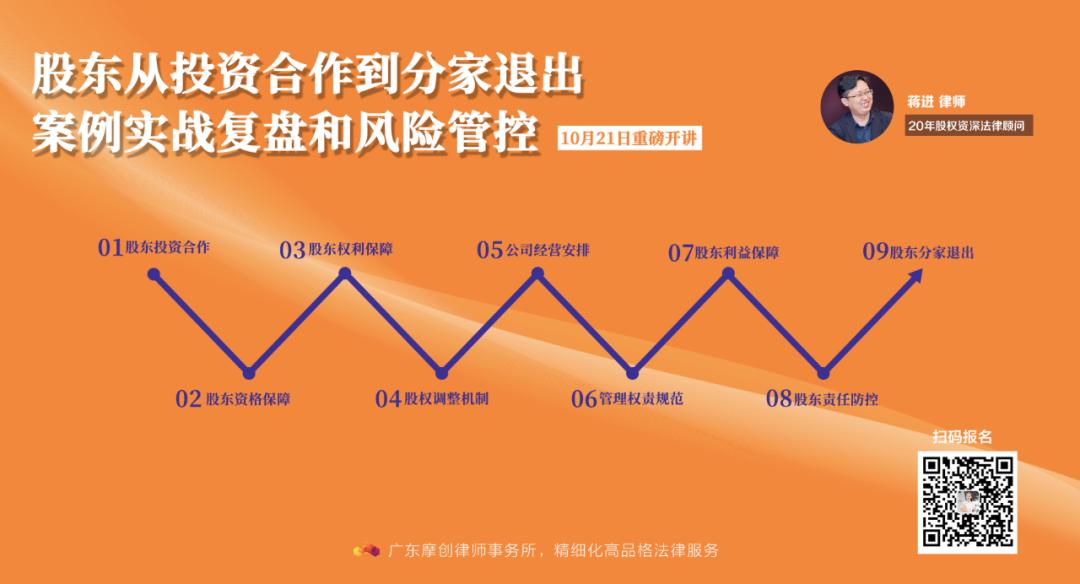 股东从投资合作到分家退出
案例实战复盘和风险管控

10月21日重磅开讲

蒋进 律师
20年股权资深法律顾问

01 股东投资合作
02 股东资格保障
03 股东权利保障
04 股权调整机制
05 公司经营安排
06 管理权责规范
07 股东利益保障
08 股东责任防控
09 股东分家退出

扫码报名

广东摩创律师事务所，精细化高品格法律服务